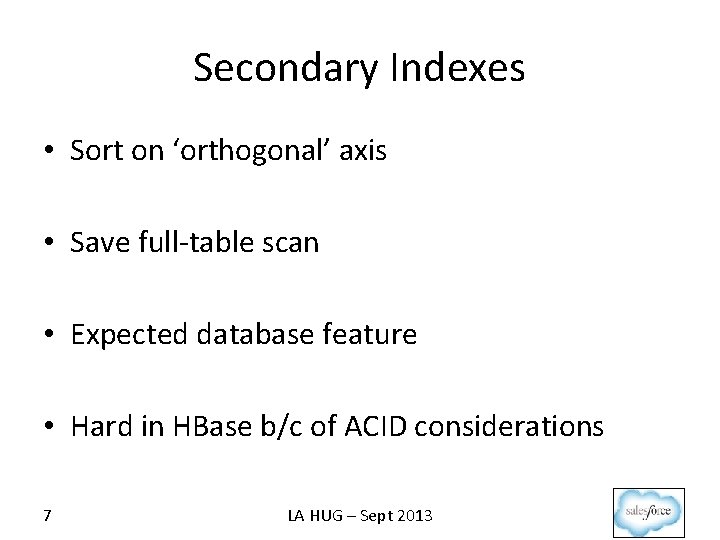 Secondary Indexes

• Sort on ‘orthogonal’ axis

• Save full-table scan

• Expected database feature

• Hard in HBase b/c of ACID considerations

7

LA HUG – Sept 2013

salesforce